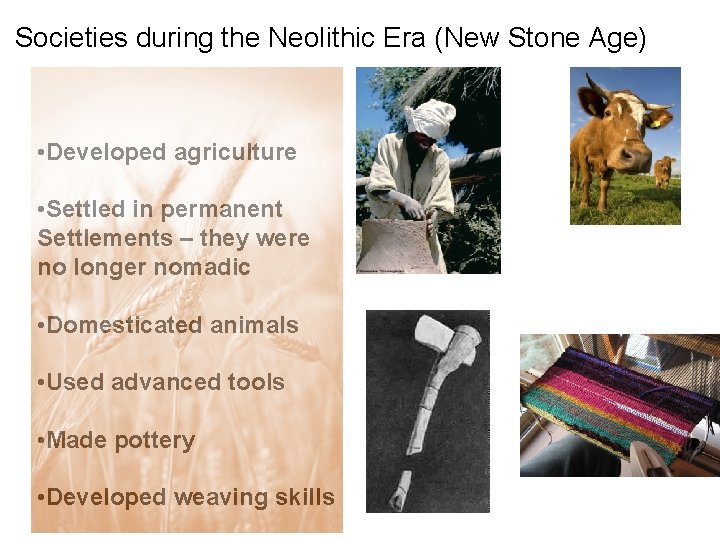 Societies during the Neolithic Era (New Stone Age)

•Developed agriculture

•Settled in permanent Settlements – they were no longer nomadic

•Domesticated animals

•Used advanced tools

•Made pottery

•Developed weaving skills